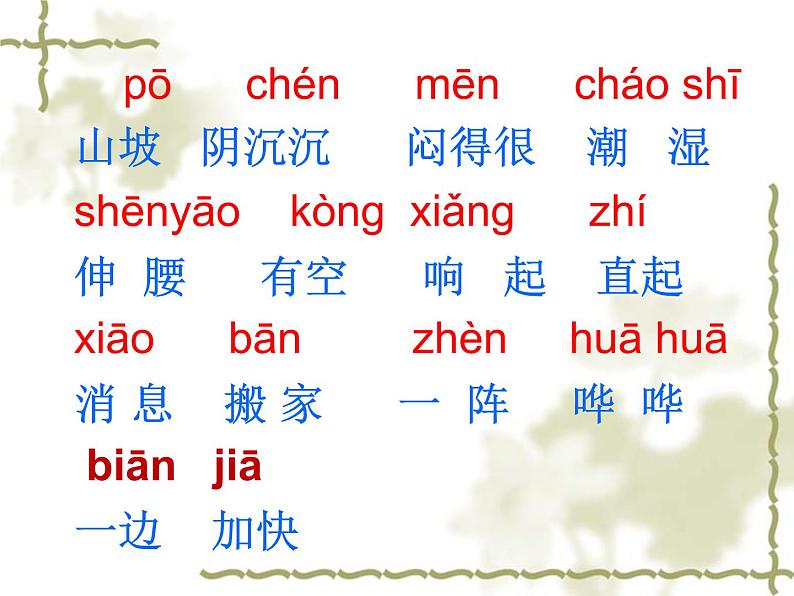 pō chén mēn cháo shī
山坡 阴沉沉 闷得很 潮 湿
shēnyāo kòng xiǎng zhí
伸 腰 有空 响 起 直起
xiāo bān zhèn huā huā
消 息 搬 家 一 阵 哗 哗
biān jiā
一边 加快